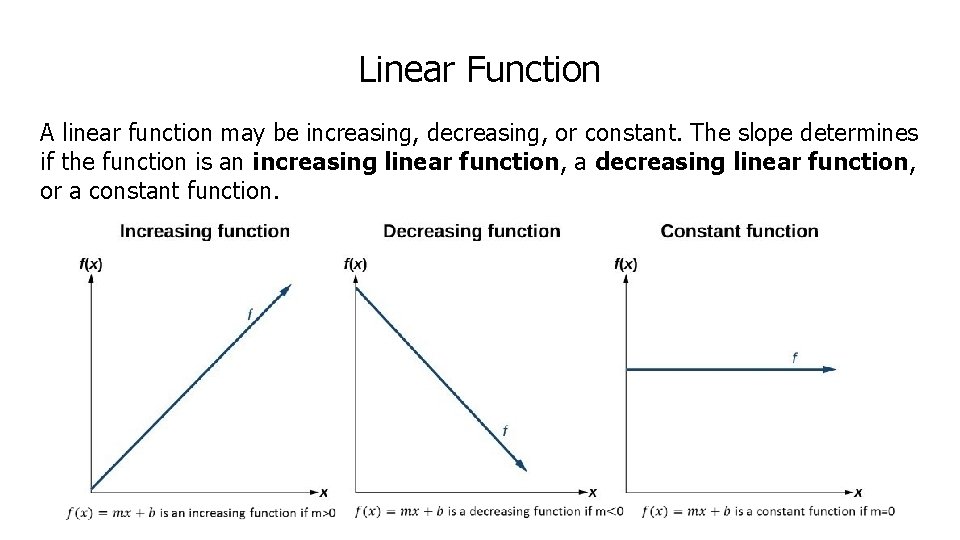 Linear Function

A linear function may be increasing, decreasing, or constant. The slope determines if the function is an **increasing linear function**, a **decreasing linear function**, or a constant function.

Increasing function

$f(x)$

$f$

$x$

$f(x) = mx + b$ is an increasing function if m>0

Decreasing function

$f(x)$

$f$

$x$

$f(x) = mx + b$ is a decreasing function if m<0

Constant function

$f(x)$

$f$

$x$

$f(x) = mx + b$ is a constant function if m=0